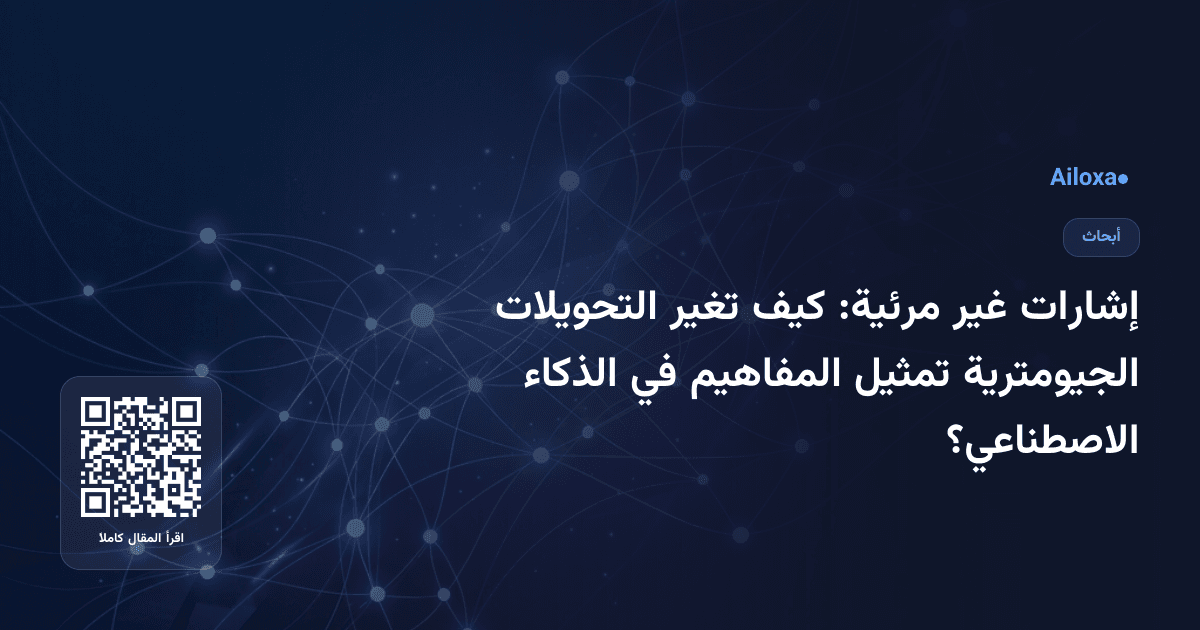 Ailoxa

أبحاث

إشارات غير مرئية: كيف تغير التحويلات الجيومترية تمثيل المفاهيم في الذكاء الاصطناعي؟

اقرأ المقال كاملا